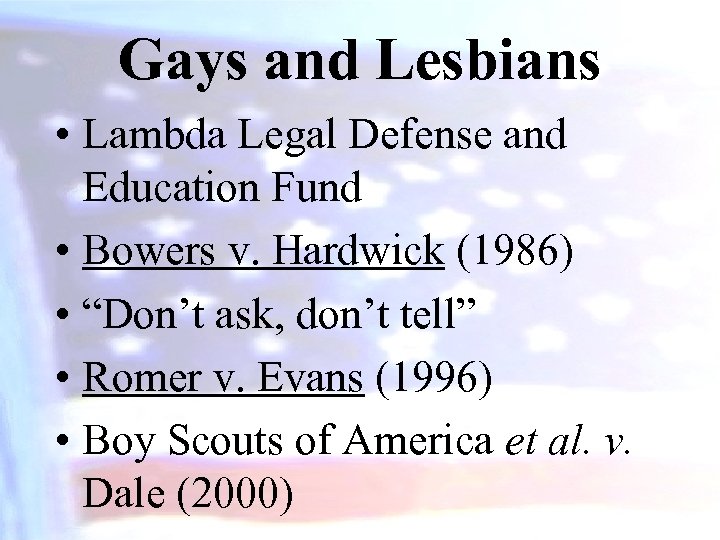 Gays and Lesbians

• Lambda Legal Defense and Education Fund

• Bowers v. Hardwick (1986)

• “Don’t ask, don’t tell”

• Romer v. Evans (1996)

• Boy Scouts of America et al. v. Dale (2000)